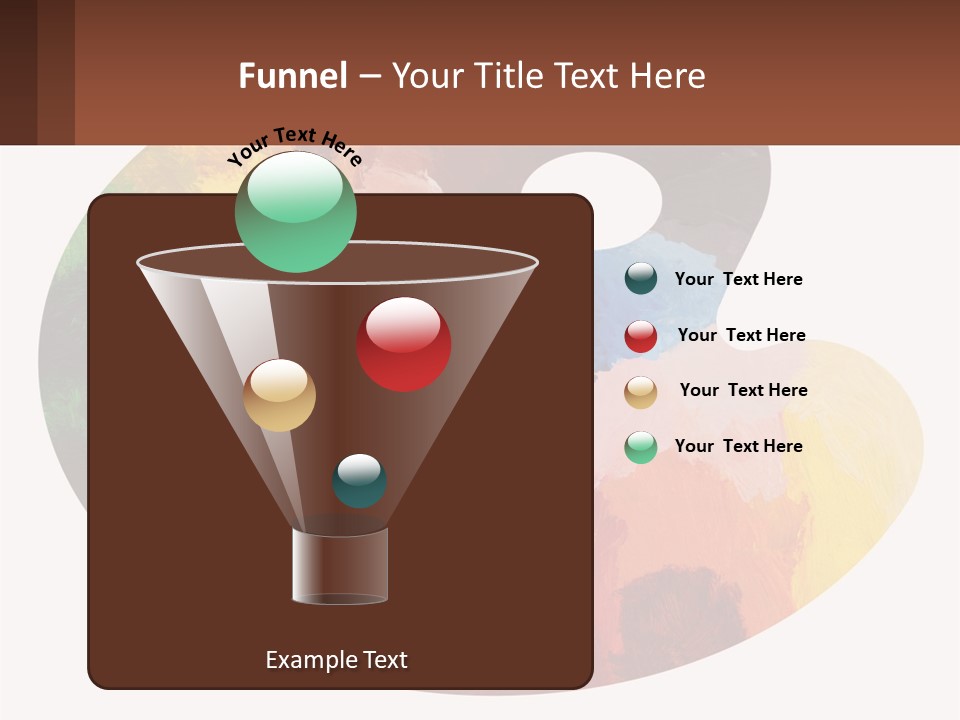 Funnel – Your Title Text Here

Your Text Here

Your Text Here

Your Text Here

Your Text Here

Your Text Here

Example Text